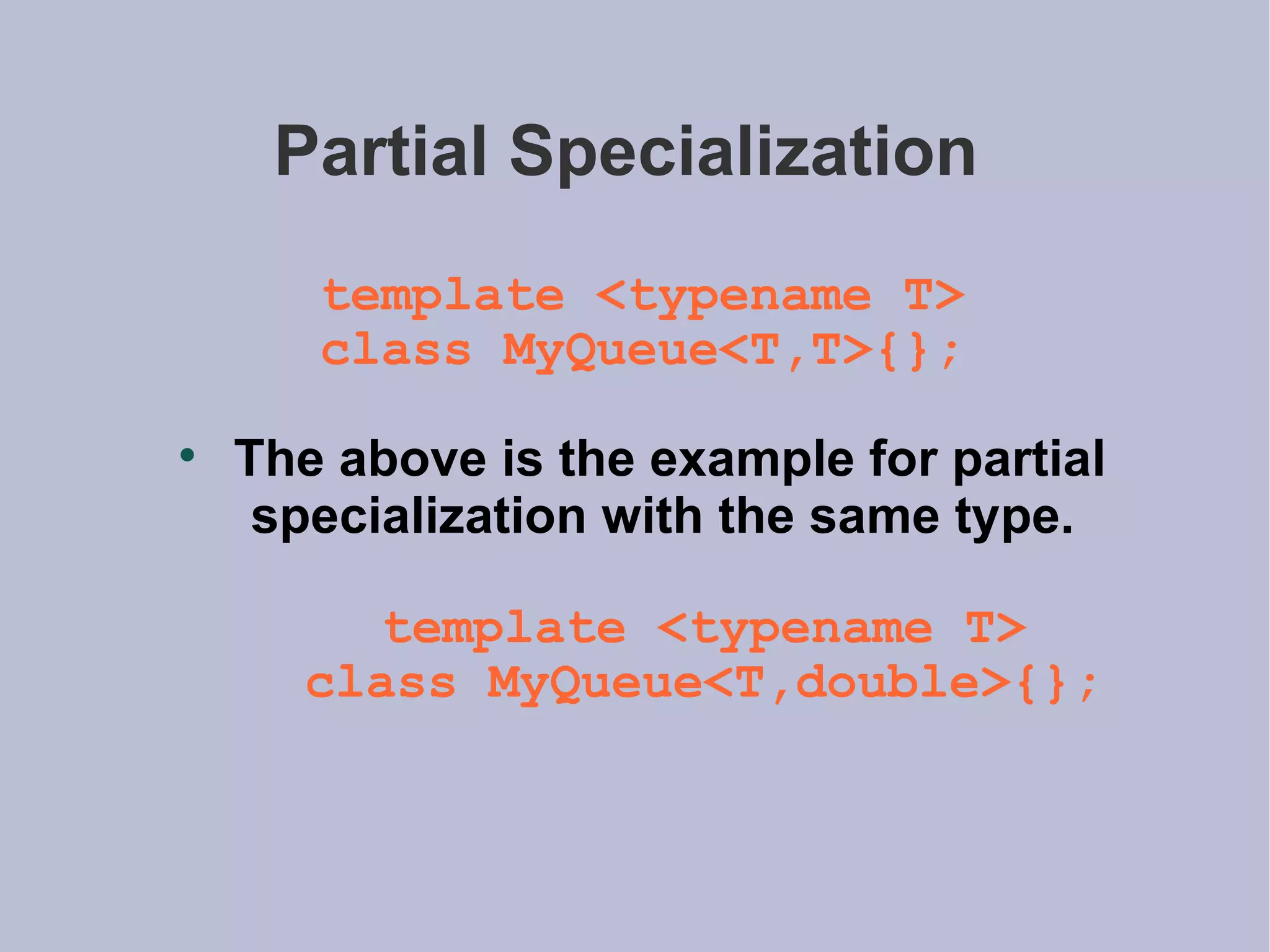 Partial Specialization

template <typename T>
class MyQueue<T,T>{};

• The above is the example for partial specialization with the same type.

template <typename T>
class MyQueue<T,double>{};